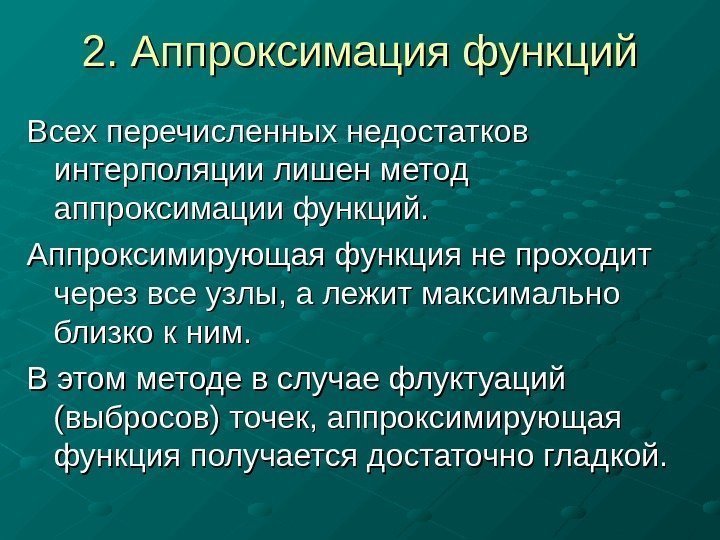 2. Аппроксимация функций

Всех перечисленных недостатков интерполяции лишен метод аппроксимации функций.

Аппроксимирующая функция не проходит через все узлы, а лежит максимально близко к ним.

В этом методе в случае флуктуаций (выбросов) точек, аппроксимирующая функция получается достаточно гладкой.